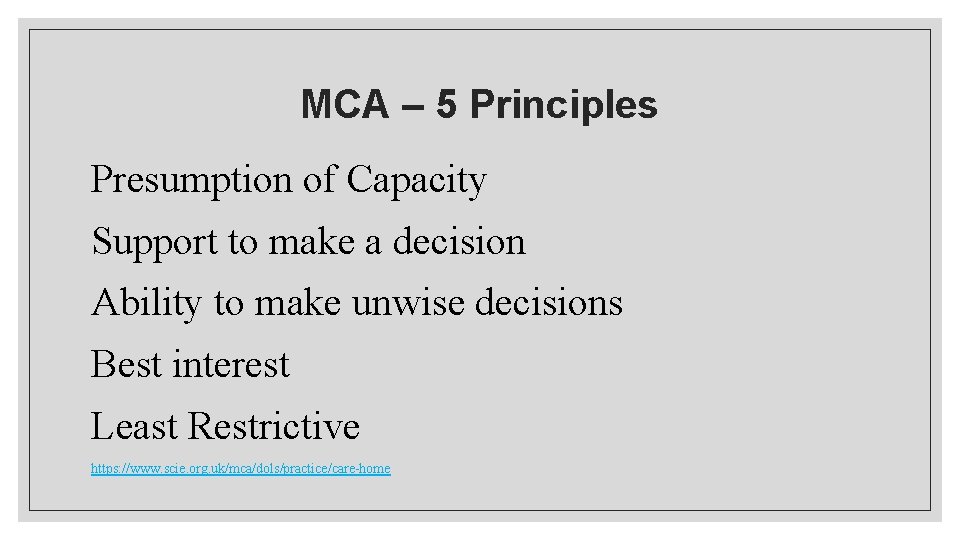 MCA – 5 Principles

Presumption of Capacity

Support to make a decision

Ability to make unwise decisions

Best interest

Least Restrictive

https://www.scie.org.uk/mca/dols/practice/care-home